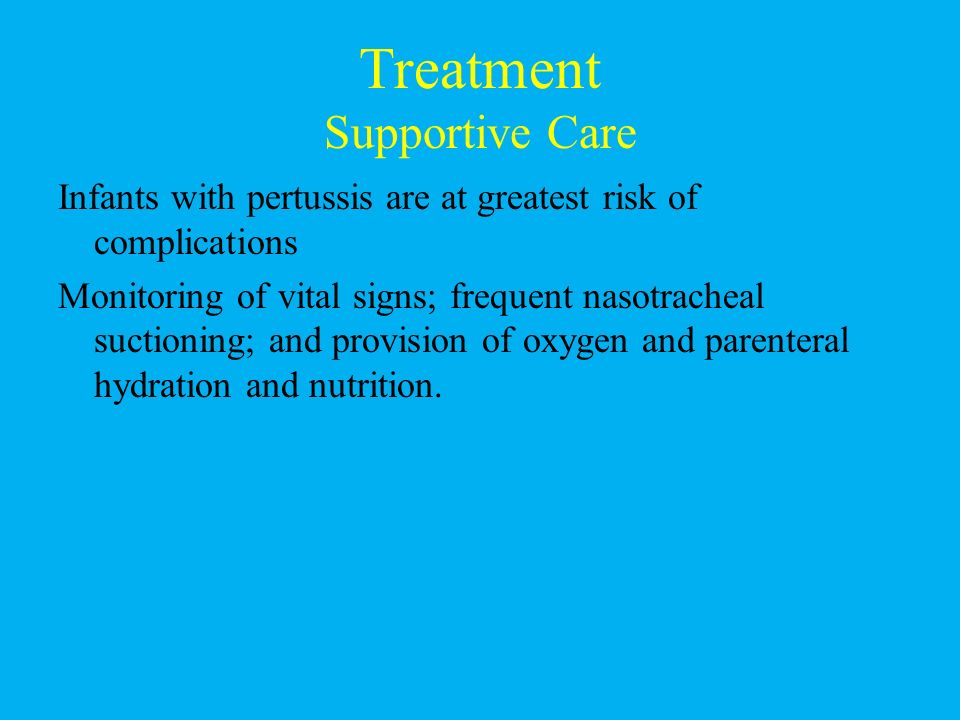 Treatment
Supportive Care

Infants with pertussis are at greatest risk of complications

Monitoring of vital signs; frequent nasotracheal suctioning; and provision of oxygen and parenteral hydration and nutrition.